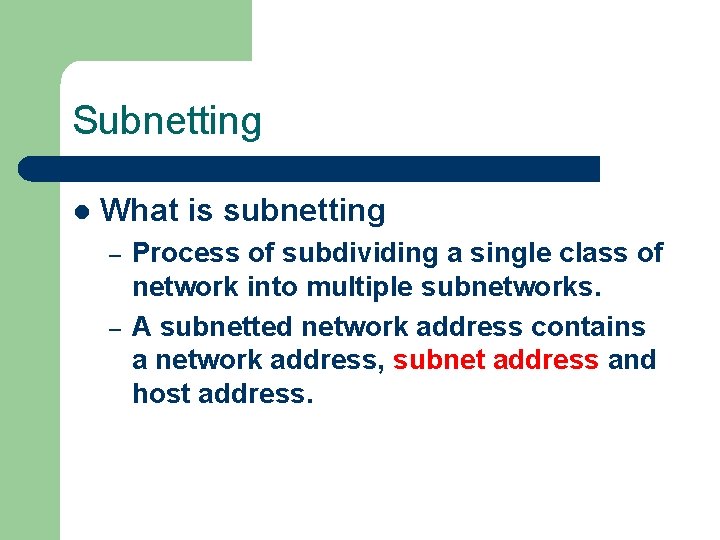 Subnetting

● What is subnetting
– Process of subdividing a single class of network into multiple subnetworks.
– A subnetted network address contains a network address, subnet address and host address.